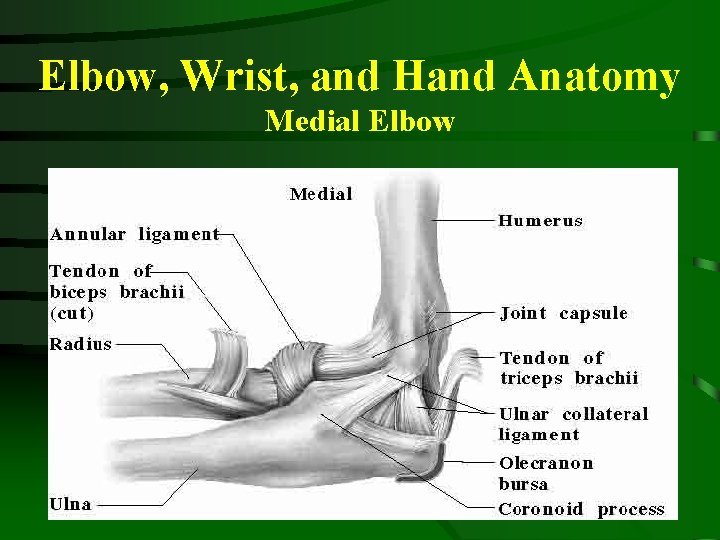 Elbow, Wrist, and Hand Anatomy
Medial Elbow

Medial

Annular ligament

Tendon of biceps brachii (cut)

Radius

Ulna

Humerus

Joint capsule

Tendon of triceps brachii

Ulnar collateral ligament

Olecranon bursa

Coronoid process